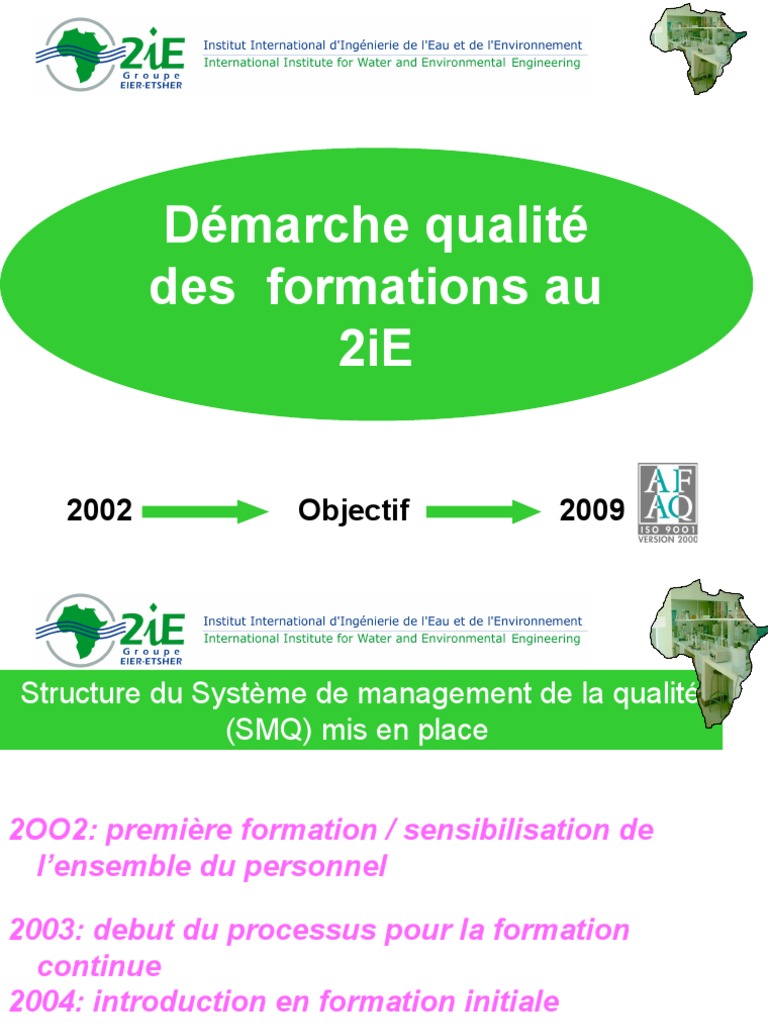 2iE Groupe EIER-ETSHER

Institut International d'Ingénierie de l'Eau et de l'Environnement
International Institute for Water and Environmental Engineering

Démarche qualité des formations au 2iE

2002 Objectif 2009

AFAQ ISO 9001 VERSION 2000

2iE Groupe EIER-ETSHER

Institut International d'Ingénierie de l'Eau et de l'Environnement
International Institute for Water and Environmental Engineering

Structure du Système de management de la qualité (SMQ) mis en place

2OO2: première formation / sensibilisation de l'ensemble du personnel

2003: debut du processus pour la formation continue
2004: introduction en formation initiale